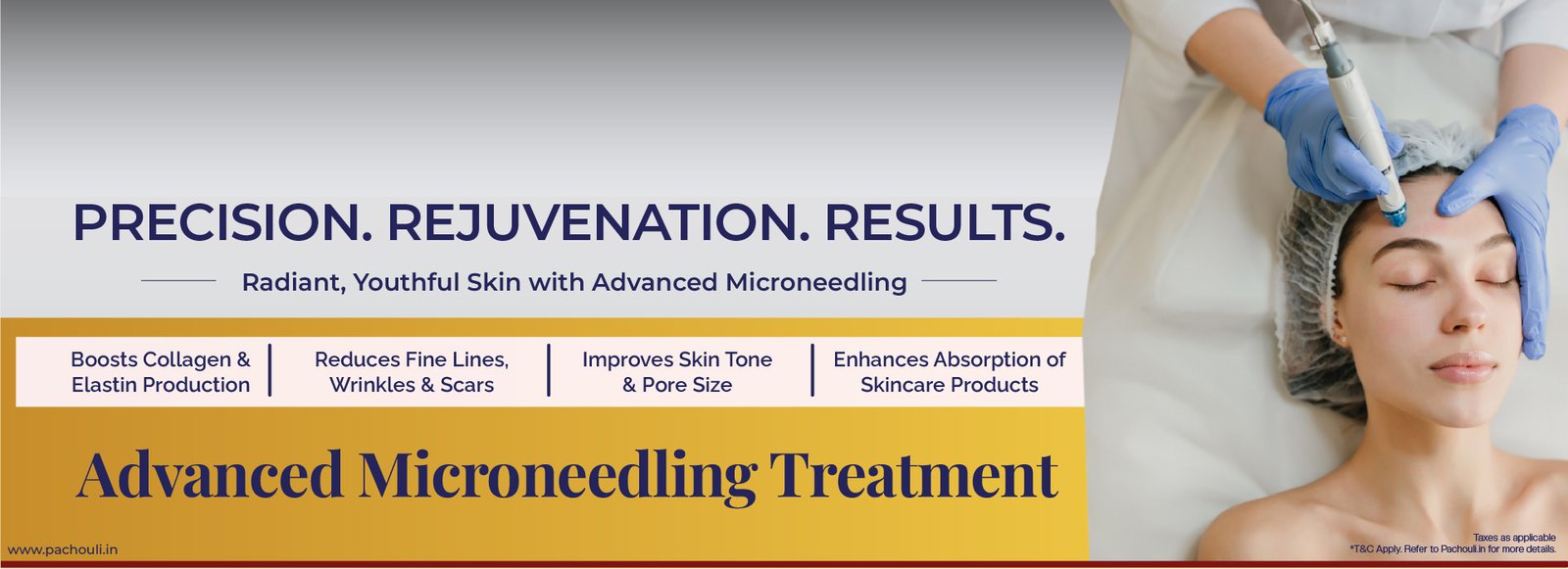 PRECISION. REJUVENATION. RESULTS.

Radiant, Youthful Skin with Advanced Microneedling

Boosts Collagen & Elastin Production

Reduces Fine Lines, Wrinkles & Scars

Improves Skin Tone & Pore Size

Enhances Absorption of Skincare Products

Advanced Microneedling Treatment

www.pachouli.in

Taxes as applicable
*T&C Apply. Refer to Pachouli.in for more details.